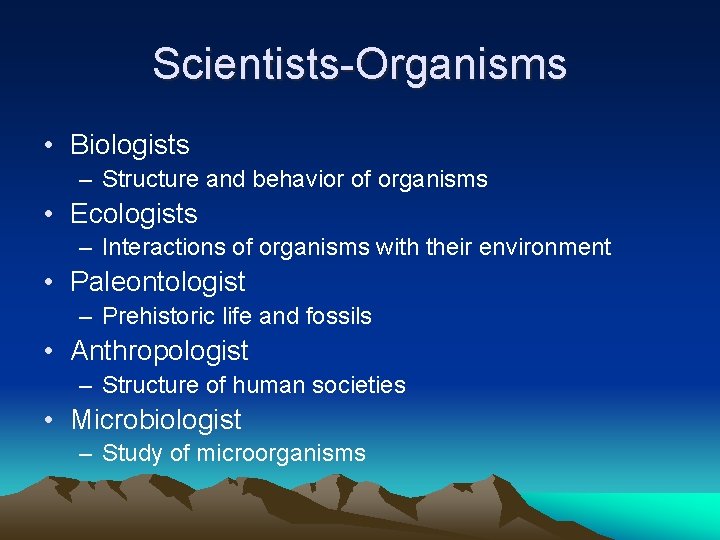 Scientists-Organisms

• Biologists
– Structure and behavior of organisms
• Ecologists
– Interactions of organisms with their environment
• Paleontologist
– Prehistoric life and fossils
• Anthropologist
– Structure of human societies
• Microbiologist
– Study of microorganisms